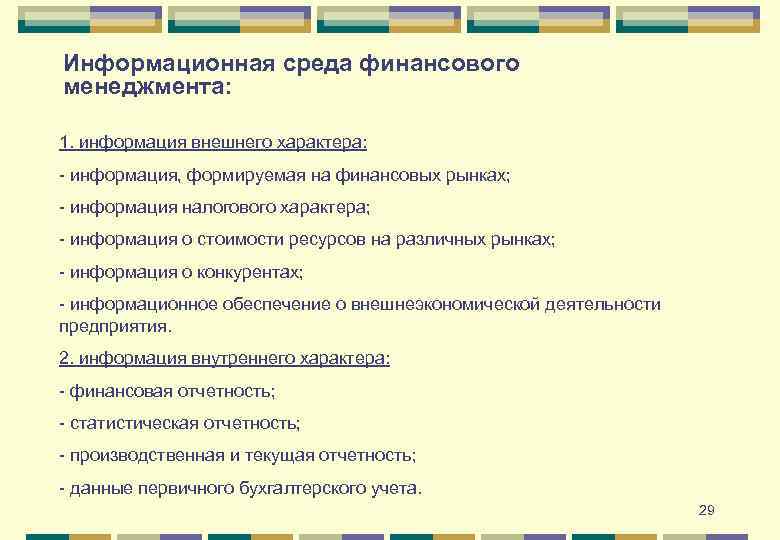 Информационная среда финансового менеджмента:

1. информация внешнего характера:

- информация, формируемая на финансовых рынках;

- информация налогового характера;

- информация о стоимости ресурсов на различных рынках;

- информация о конкурентах;

- информационное обеспечение о внешнеэкономической деятельности предприятия.

2. информация внутреннего характера:

- финансовая отчетность;

- статистическая отчетность;

- производственная и текущая отчетность;

- данные первичного бухгалтерского учета.

29